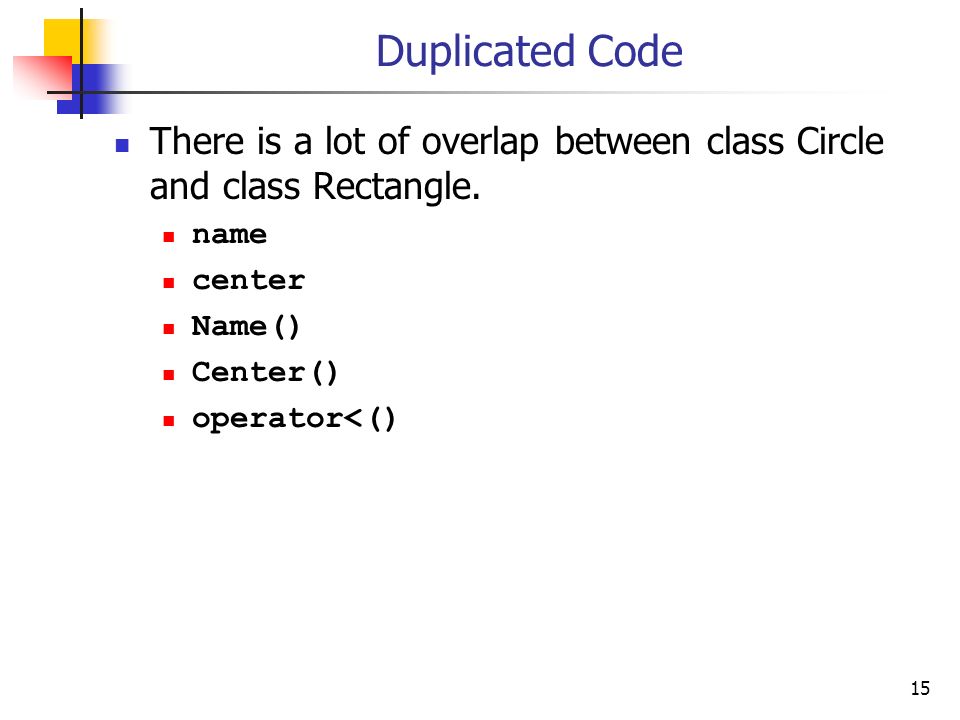 Duplicated Code

There is a lot of overlap between class Circle and class Rectangle.

name

center

Name()

Center()

operator<()

15